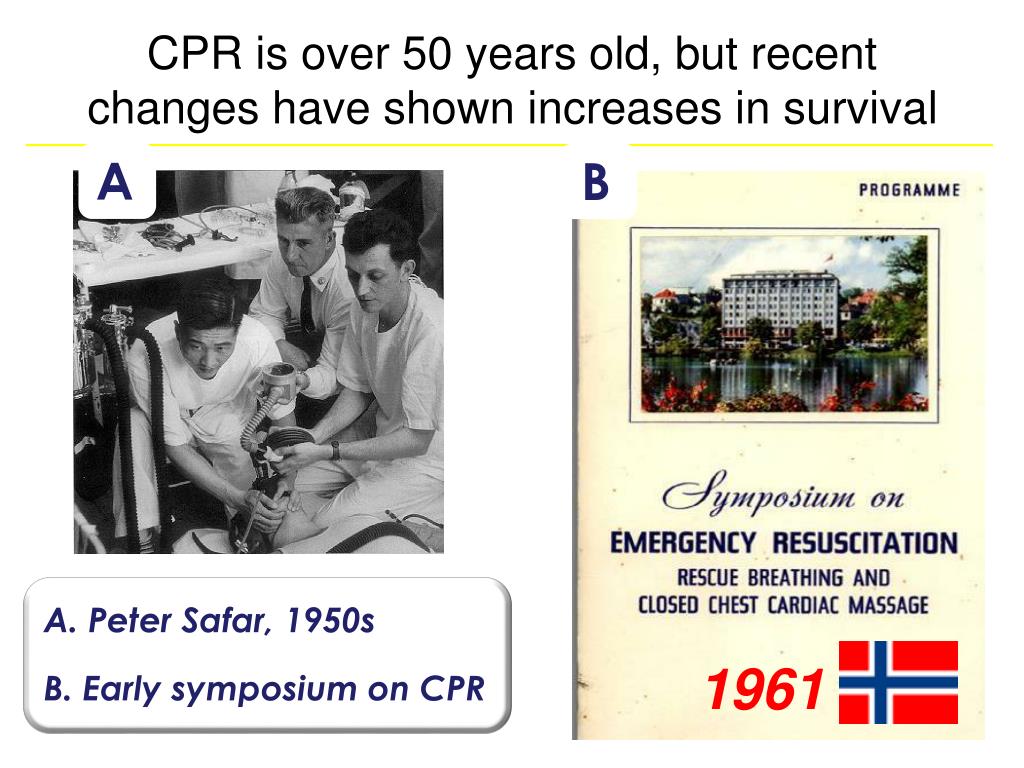 CPR is over 50 years old, but recent changes have shown increases in survival

A

B

PROGRAMME

Symposium on
EMERGENCY RESUSCITATION
RESCUE BREATHING AND
CLOSED CHEST CARDIAC MASSAGE

1961

A. Peter Safar, 1950s

B. Early symposium on CPR